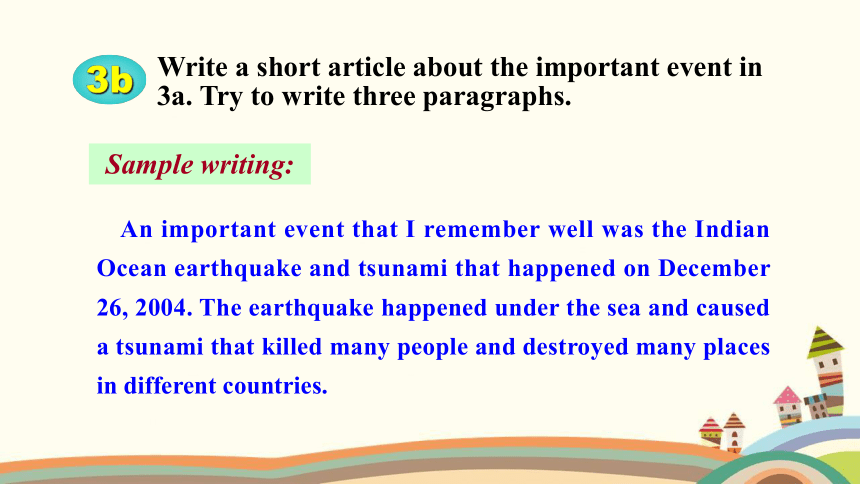 3b Write a short article about the important event in 3a. Try to write three paragraphs.

Sample writing:

An important event that I remember well was the Indian Ocean earthquake and tsunami that happened on December 26, 2004. The earthquake happened under the sea and caused a tsunami that killed many people and destroyed many places in different countries.